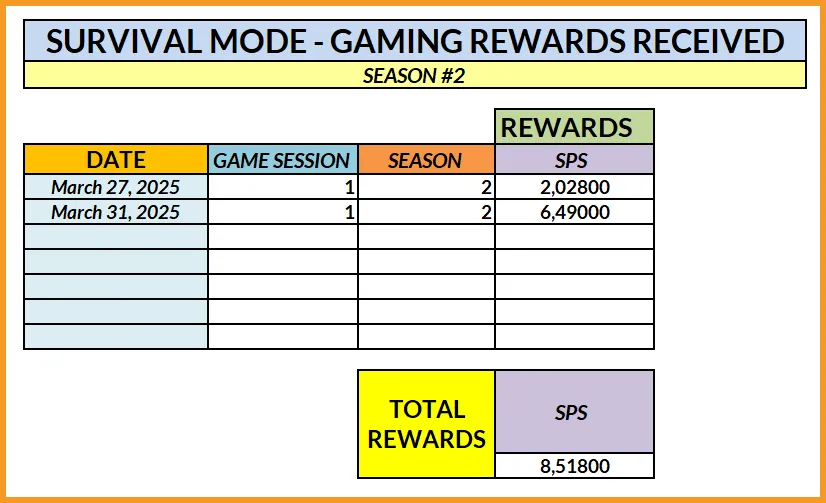 SURVIVAL MODE - GAMING REWARDS RECEIVED

SEASON #2

| | | | REWARDS |
|---|---|---|---|
| DATE | GAME SESSION | SEASON | SPS |
| March 27, 2025 | 1 | 2 | 2,02800 |
| March 31, 2025 | 1 | 2 | 6,49000 |
| | | | |
| | | | |
| | | | |
| | | | |
| | | | |

| TOTAL REWARDS | SPS |
|---|---|
| | 8,51800 |